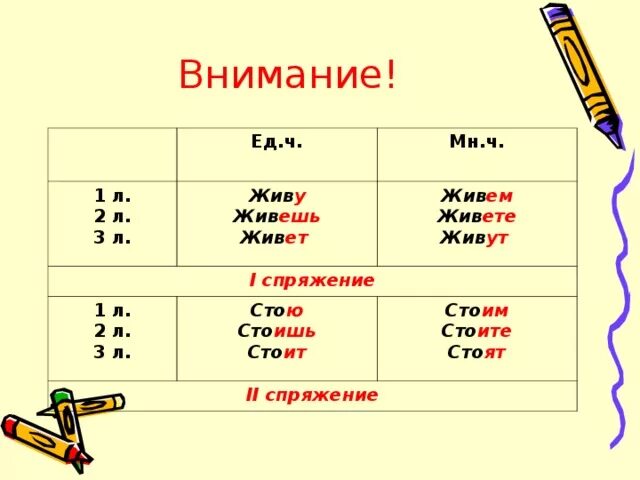 Внимание!

| | Ед.ч. | Мн.ч. |
|---|---|---|
| 1 л.<br>2 л.<br>3 л. | Живу<br>Живешь<br>Живет | Живем<br>Живете<br>Живут |
| I спряжение | | |
| 1 л.<br>2 л.<br>3 л. | Стою<br>Стоишь<br>Стоит | Стоим<br>Стоите<br>Стоят |
| II спряжение | | |